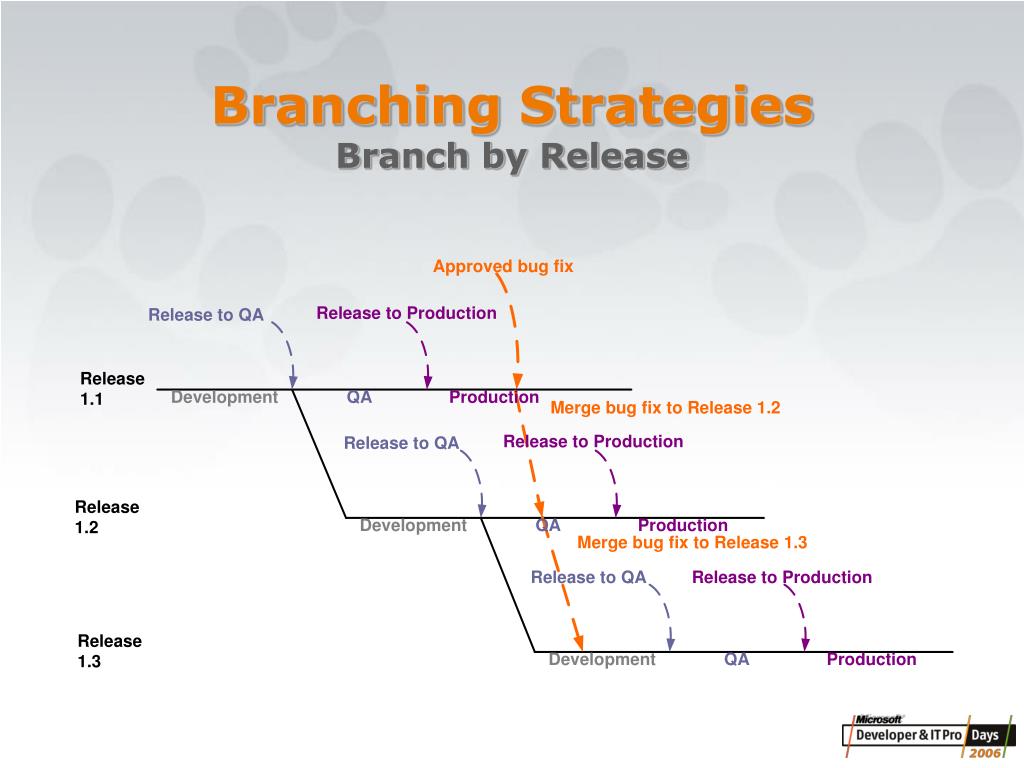 Branching Strategies
Branch by Release

Approved bug fix

Release to QA

Release to Production

Release 1.1

Development

QA

Production

Merge bug fix to Release 1.2

Release to QA

Release to Production

Release 1.2

Development

QA

Production

Merge bug fix to Release 1.3

Release to QA

Release to Production

Release 1.3

Development

QA

Production

Microsoft Developer & IT Pro Days 2006